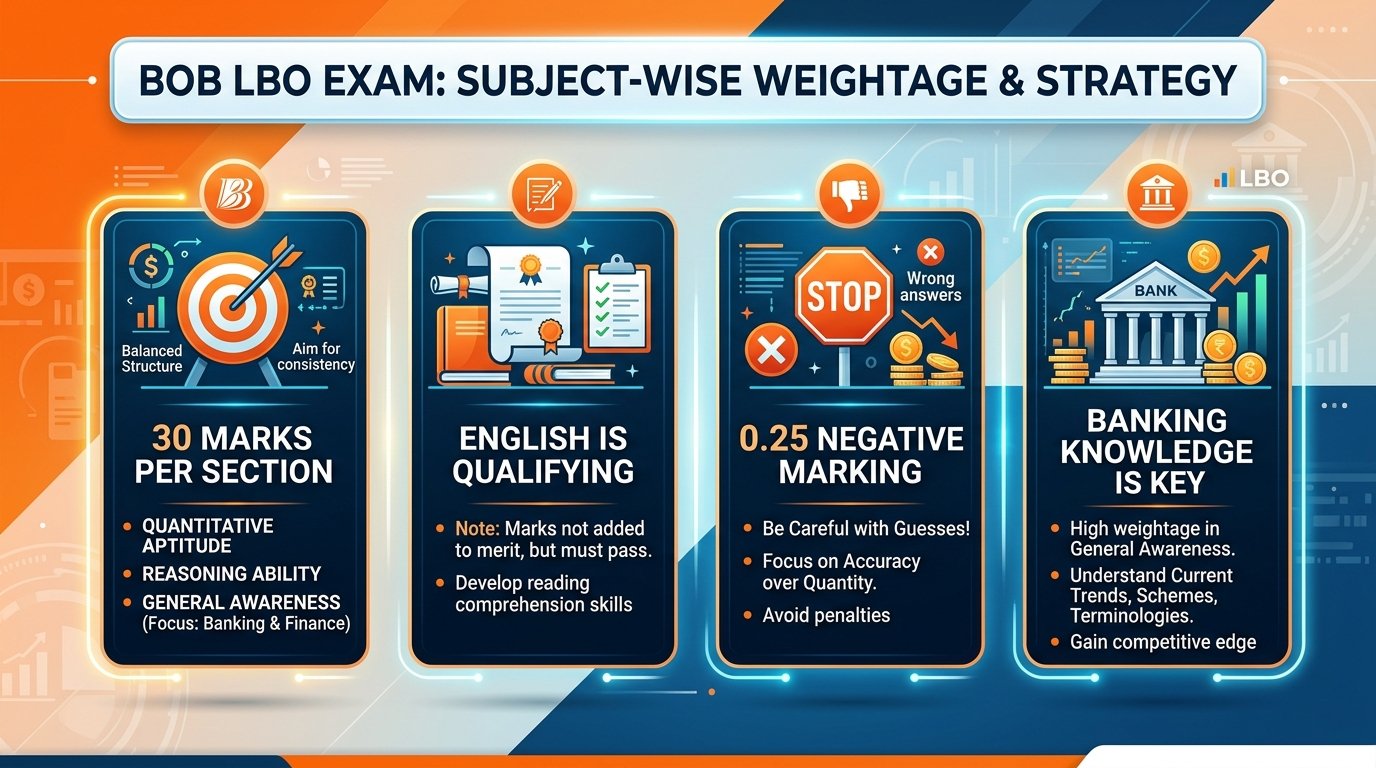 BOB LBO EXAM: SUBJECT-WISE WEIGHTAGE & STRATEGY

LBO

Balanced Structure

Aim for consistency

30 MARKS PER SECTION

• QUANTITATIVE APTITUDE
• REASONING ABILITY
• GENERAL AWARENESS (Focus: Banking & Finance)

ENGLISH IS QUALIFYING

• Note: Marks not added to merit, but must pass.
• Develop reading comprehension skills

STOP

Wrong answers

0.25 NEGATIVE MARKING

• Be Careful with Guesses!
• Focus on Accuracy over Quantity.
• Avoid penalties

BANK

BANKING KNOWLEDGE IS KEY

• High weightage in General Awareness.
• Understand Current Trends, Schemes, Terminologies.
• Gain competitive edge